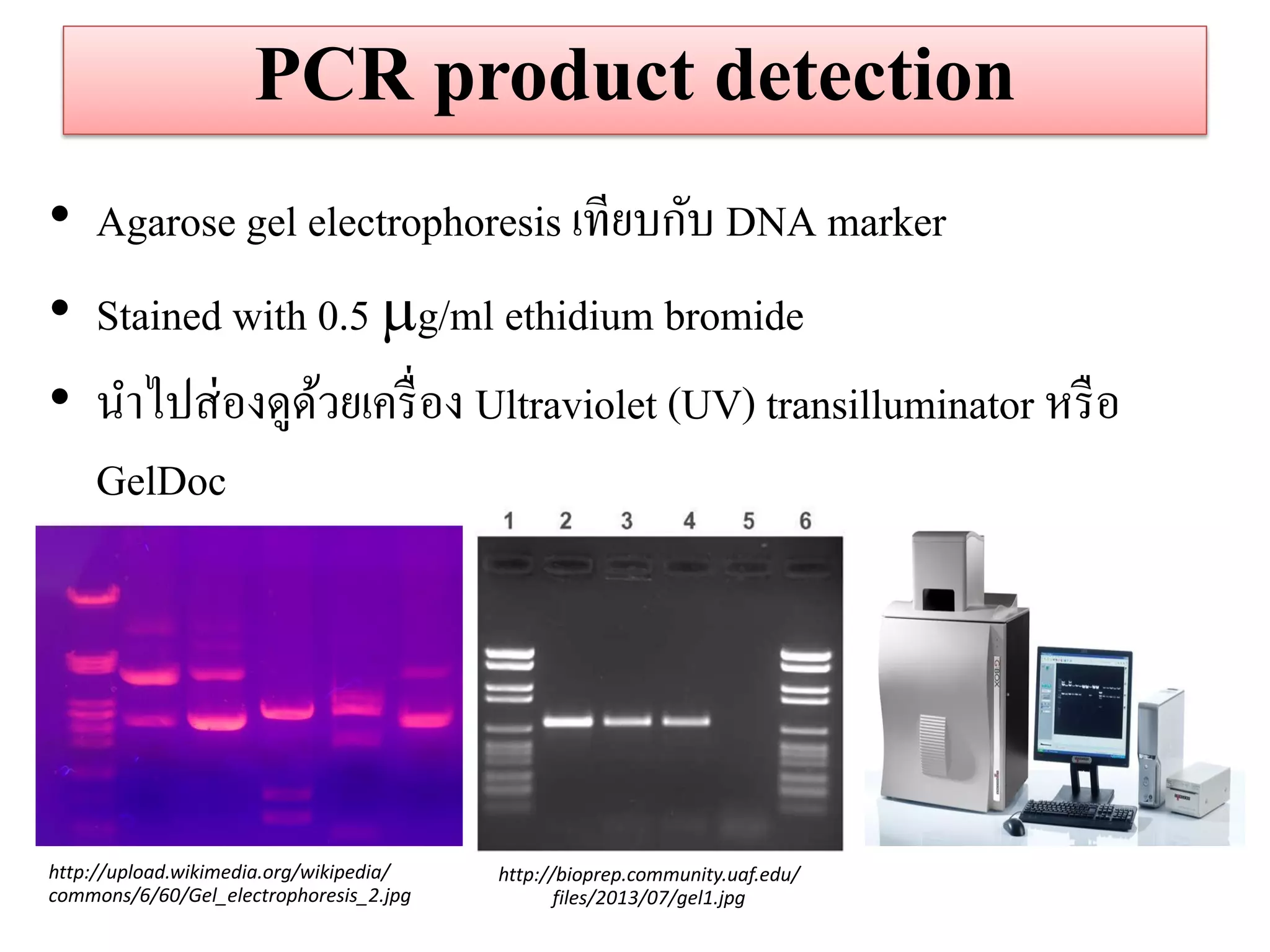 PCR product detection

• Agarose gel electrophoresis เทียบกับ DNA marker

• Stained with 0.5 μg/ml ethidium bromide

• นำไปส่องดูด้วยเครื่อง Ultraviolet (UV) transilluminator หรือ GelDoc

1 2 3 4 5 6

G:BOX

http://upload.wikimedia.org/wikipedia/commons/6/60/Gel_electrophoresis_2.jpg

http://bioprep.community.uaf.edu/files/2013/07/gel1.jpg